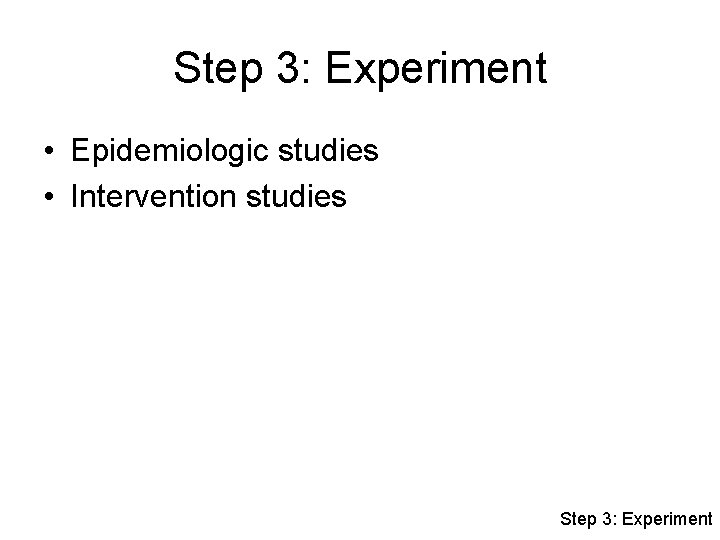 Step 3: Experiment

• Epidemiologic studies
• Intervention studies

Step 3: Experiment